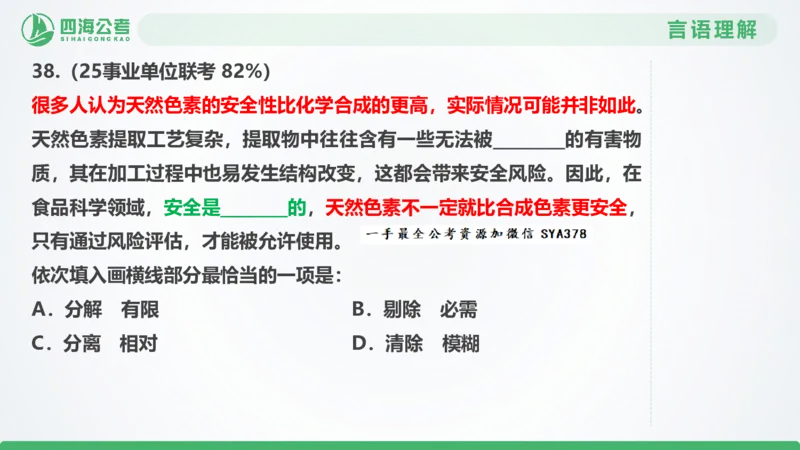 四海公考
SIHAIGONGKAO

言语理解

38.（25事业单位联考 82%）

很多人认为天然色素的安全性比化学合成的更高，实际情况可能并非如此。天然色素提取工艺复杂，提取物中往往含有一些无法被________的有害物质，其在加工过程中也易发生结构改变，这都会带来安全风险。因此，在食品科学领域，安全是________的，天然色素不一定就比合成色素更安全，只有通过风险评估，才能被允许使用。

一手最全公考资源加微信 SYA378

依次填入画横线部分最恰当的一项是：

A．分解　有限
B．剔除　必需
C．分离　相对
D．清除　模糊